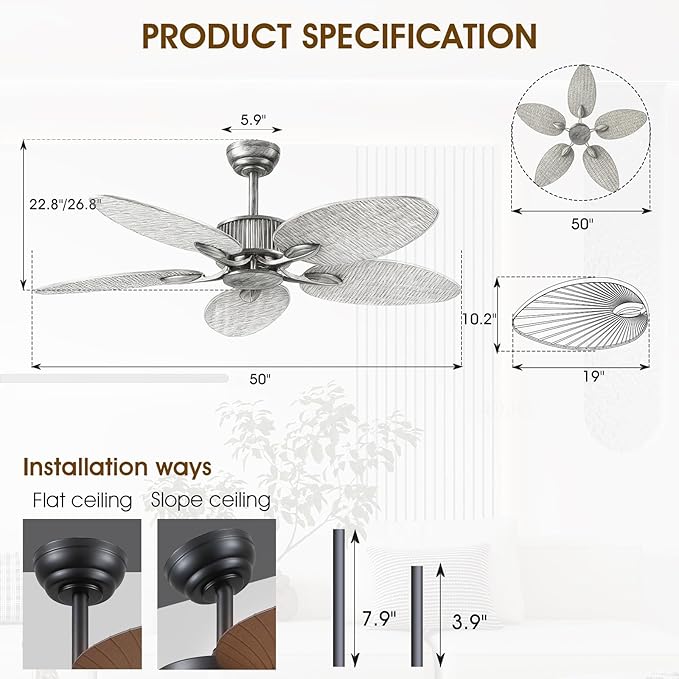 PRODUCT SPECIFICATION

5.9"

22.8"/26.8"

50"

50"

10.2"

19"

Installation ways

Flat ceiling Slope ceiling

7.9"

3.9"